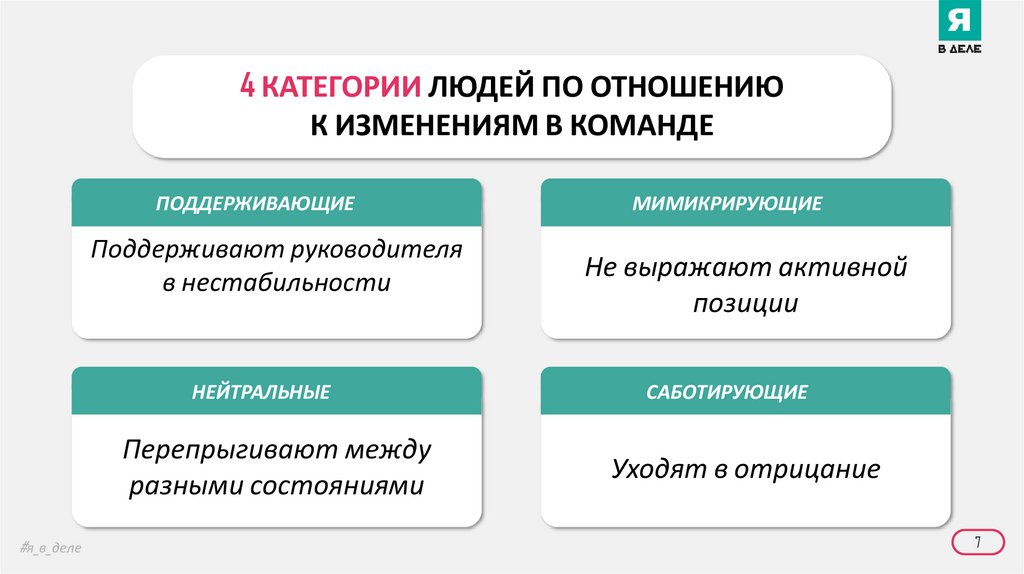 Я
В ДЕЛЕ

4 КАТЕГОРИИ ЛЮДЕЙ ПО ОТНОШЕНИЮ К ИЗМЕНЕНИЯМ В КОМАНДЕ

ПОДДЕРЖИВАЮЩИЕ

Поддерживают руководителя в нестабильности

МИМИКРИРУЮЩИЕ

Не выражают активной позиции

НЕЙТРАЛЬНЫЕ

Перепрыгивают между разными состояниями

САБОТИРУЮЩИЕ

Уходят в отрицание

#я_в_деле

7